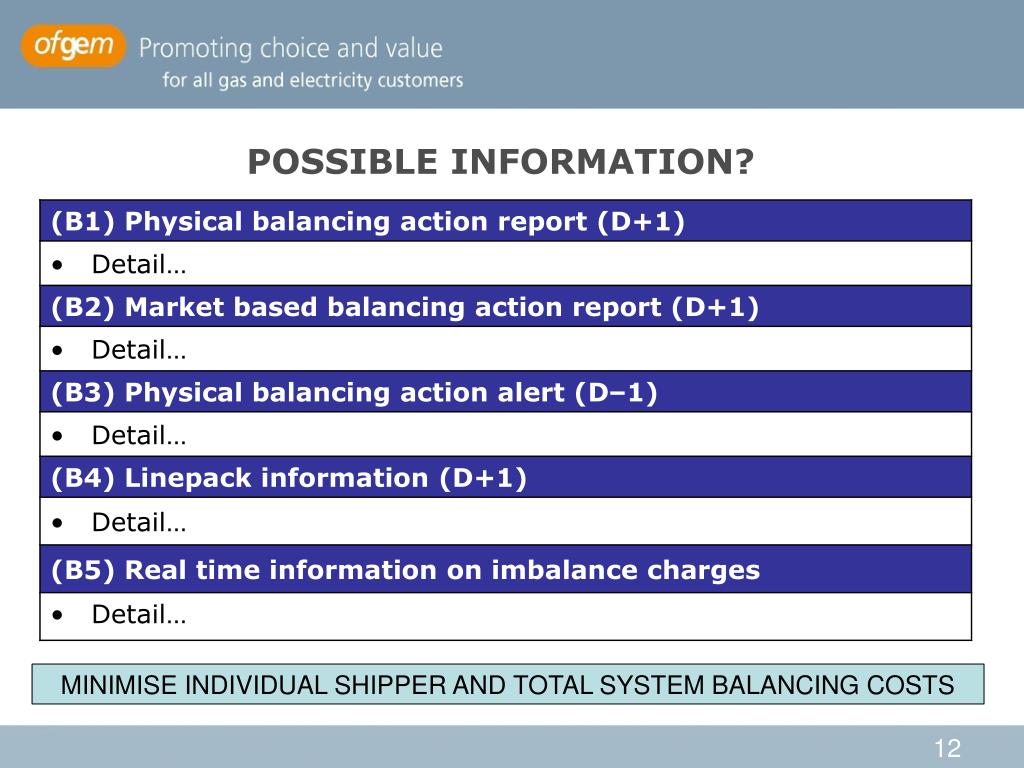 ofgem Promoting choice and value
for all gas and electricity customers

POSSIBLE INFORMATION?

| (B1) Physical balancing action report (D+1) |
|---|
| • Detail… |
| (B2) Market based balancing action report (D+1) |
| • Detail… |
| (B3) Physical balancing action alert (D–1) |
| • Detail… |
| (B4) Linepack information (D+1) |
| • Detail… |
| (B5) Real time information on imbalance charges |
| • Detail… |

MINIMISE INDIVIDUAL SHIPPER AND TOTAL SYSTEM BALANCING COSTS

12